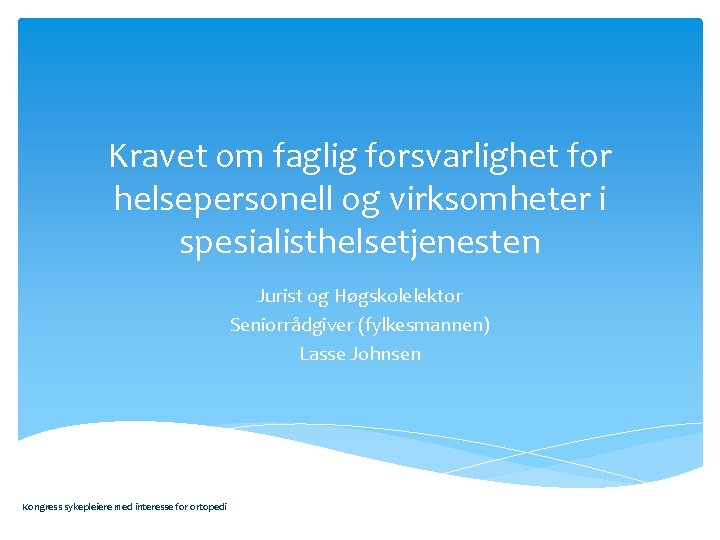 Kravet om faglig forsvarlighet for helsepersonell og virksomheter i spesialisthelsetjenesten

Jurist og Høgskolelektor
Seniorrådgiver (fylkesmannen)
Lasse Johnsen

Kongress sykepleiere med interesse for ortopedi